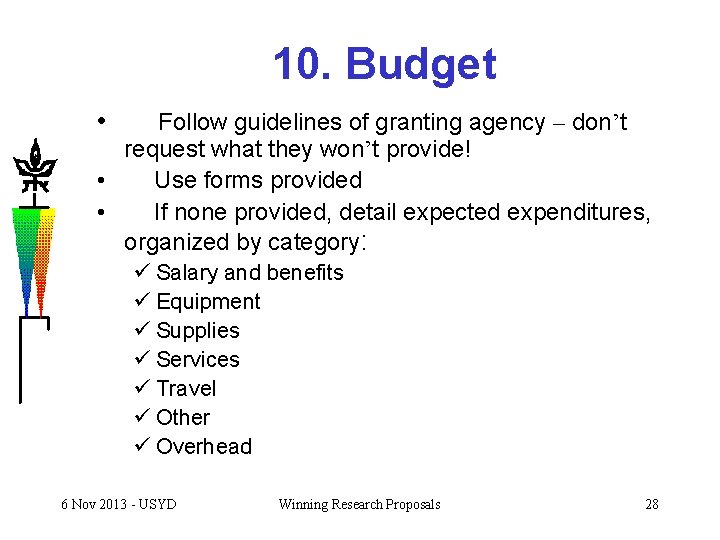 10. Budget

• Follow guidelines of granting agency – don’t request what they won’t provide!
• Use forms provided
• If none provided, detail expected expenditures, organized by category:
✓ Salary and benefits
✓ Equipment
✓ Supplies
✓ Services
✓ Travel
✓ Other
✓ Overhead

6 Nov 2013 - USYD Winning Research Proposals 28